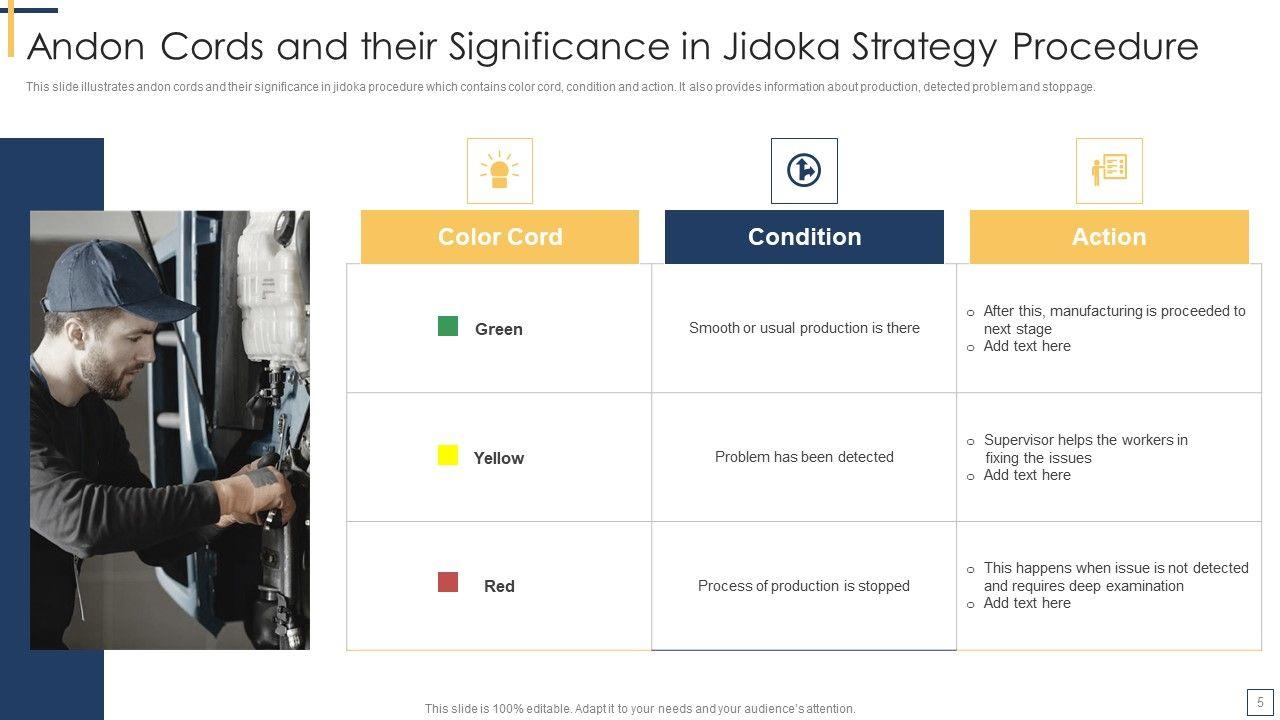 Andon Cords and their Significance in Jidoka Strategy Procedure

This slide illustrates andon cords and their significance in jidoka procedure which contains color cord, condition and action. It also provides information about production, detected problem and stoppage.

| Color Cord | Condition | Action |
|---|---|---|
| Green | Smooth or usual production is there | ○ After this, manufacturing is proceeded to next stage ○ Add text here |
| Yellow | Problem has been detected | ○ Supervisor helps the workers in fixing the issues ○ Add text here |
| Red | Process of production is stopped | ○ This happens when issue is not detected and requires deep examination ○ Add text here |

This slide is 100% editable. Adapt it to your needs and your audience's attention.

5